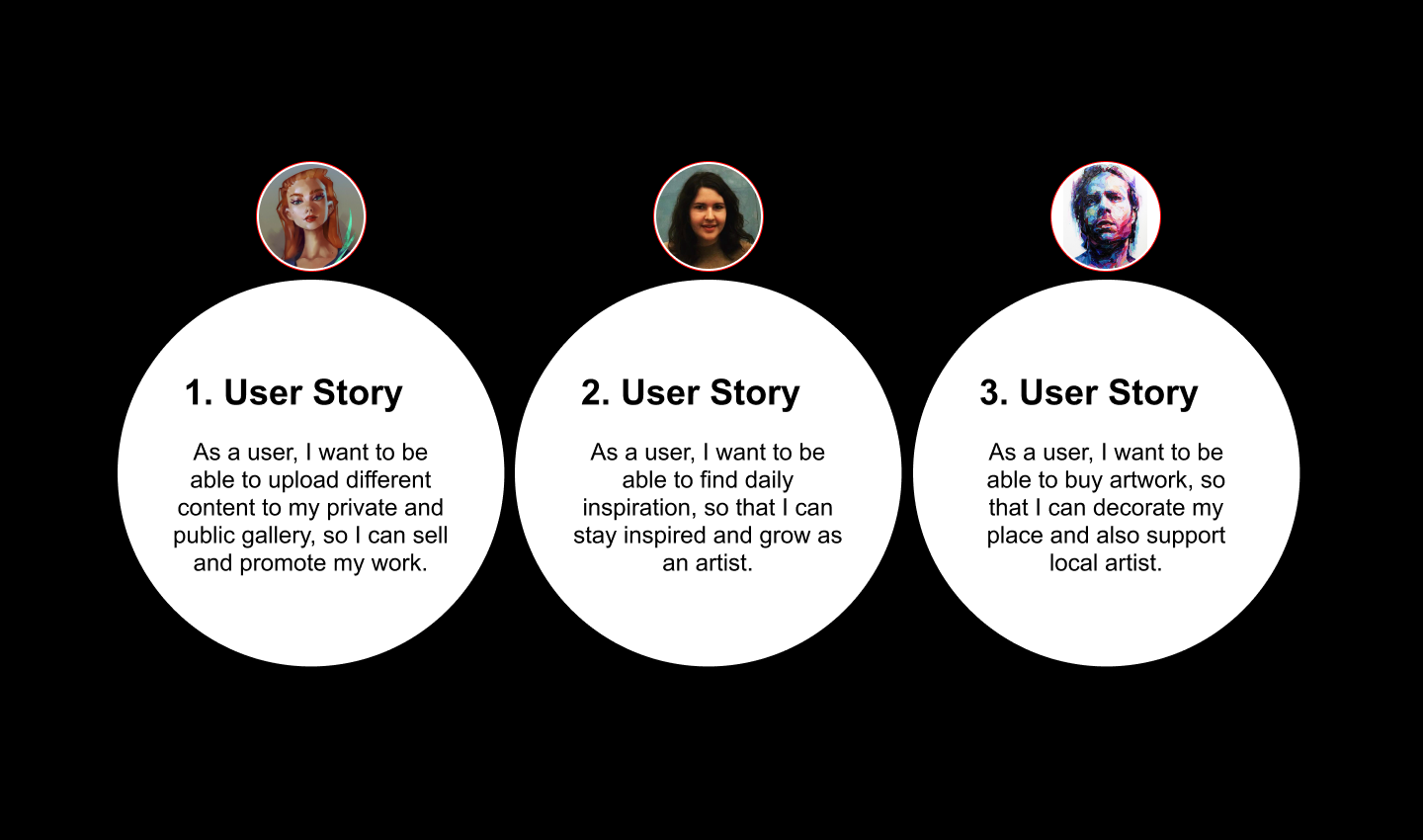 1. User Story

As a user, I want to be able to upload different content to my private and public gallery, so I can sell and promote my work.

2. User Story

As a user, I want to be able to find daily inspiration, so that I can stay inspired and grow as an artist.

3. User Story

As a user, I want to be able to buy artwork, so that I can decorate my place and also support local artist.